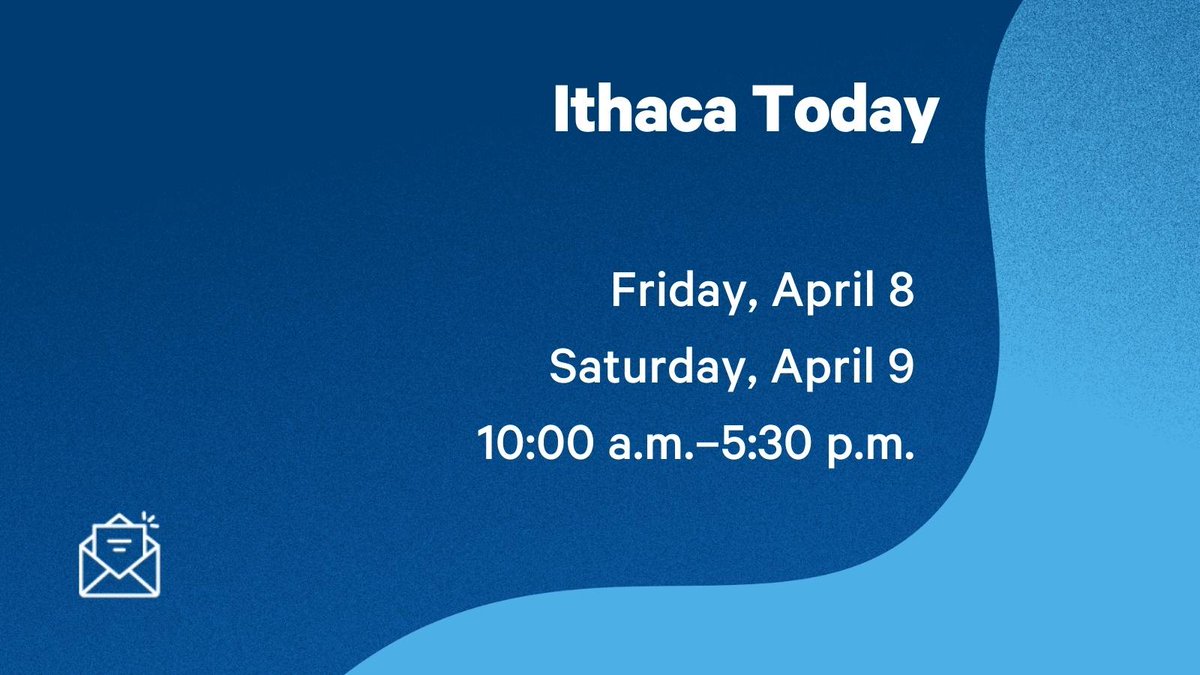 Ithaca Today

Friday, April 8
Saturday, April 9
10:00 a.m.–5:30 p.m.